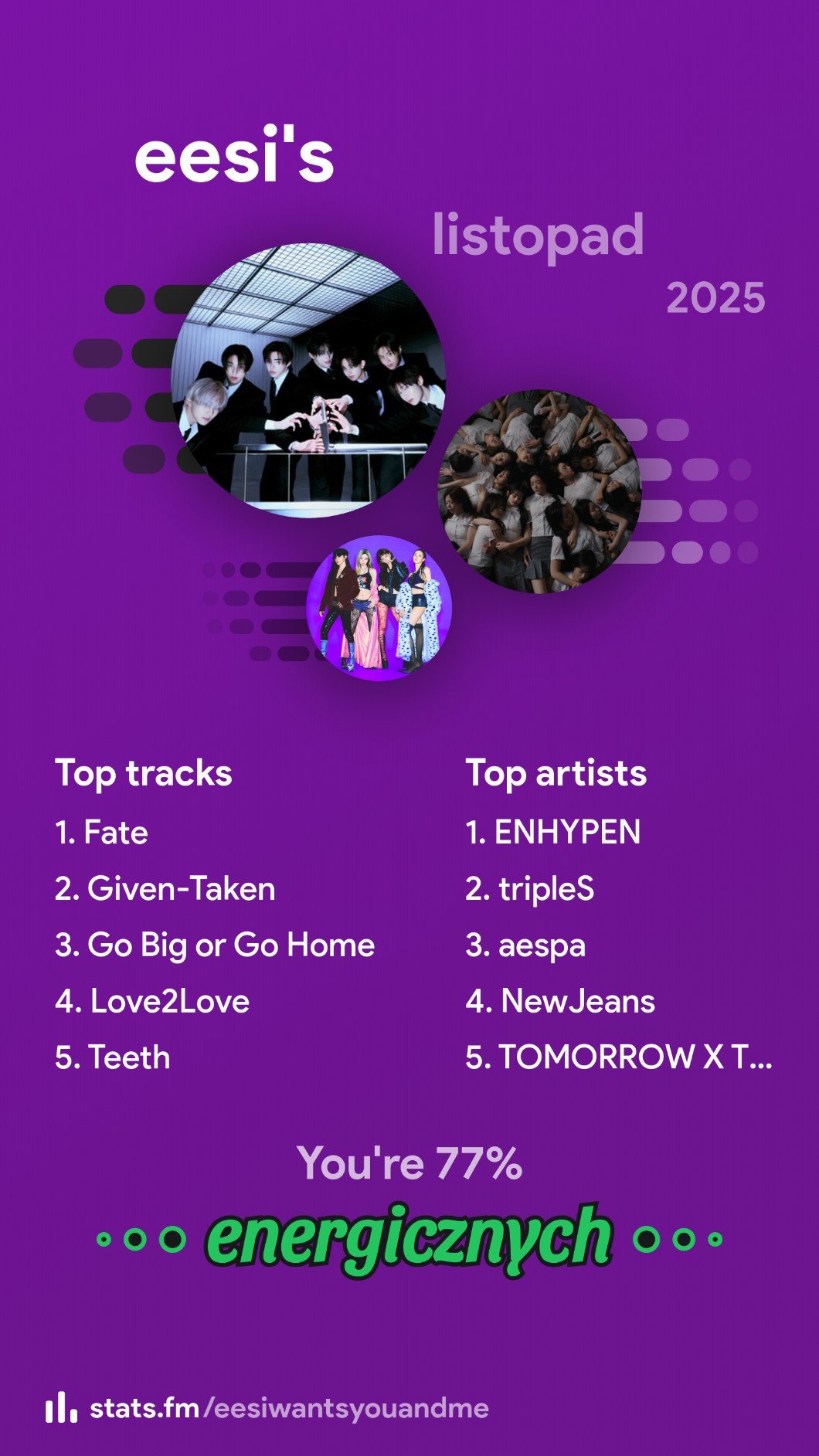 eesi's

listopad

2025

Top tracks
1. Fate
2. Given-Taken
3. Go Big or Go Home
4. Love2Love
5. Teeth

Top artists
1. ENHYPEN
2. tripleS
3. aespa
4. NewJeans
5. TOMORROW X T...

You're 77%
energicznych

stats.fm/eesiwantsyouandme